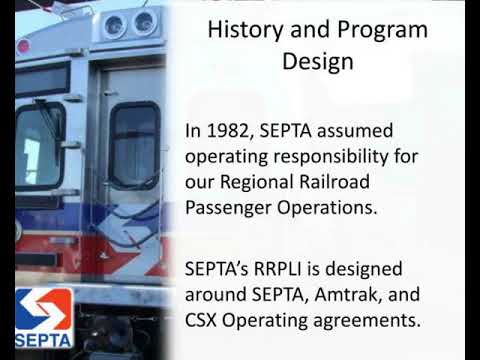 History and Program Design

In 1982, SEPTA assumed operating responsibility for our Regional Railroad Passenger Operations.

SEPTA's RRPLI is designed around SEPTA, Amtrak, and CSX Operating agreements.

SEPTA